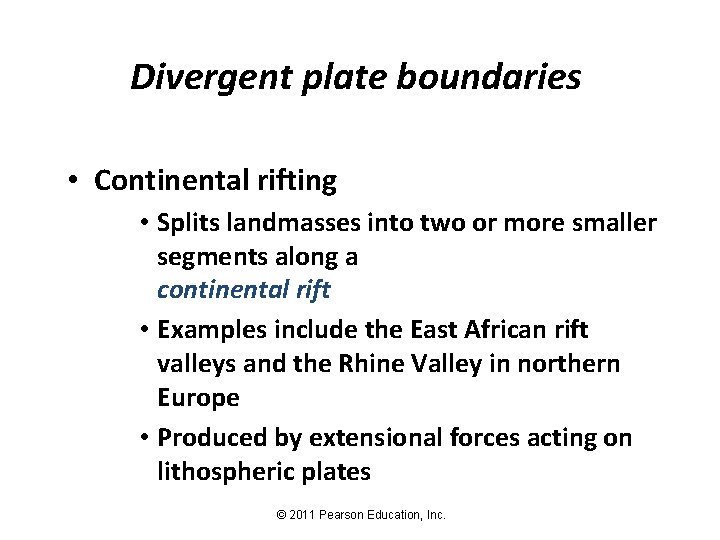 Divergent plate boundaries

• Continental rifting
 • Splits landmasses into two or more smaller segments along a continental rift
 • Examples include the East African rift valleys and the Rhine Valley in northern Europe
 • Produced by extensional forces acting on lithospheric plates

© 2011 Pearson Education, Inc.